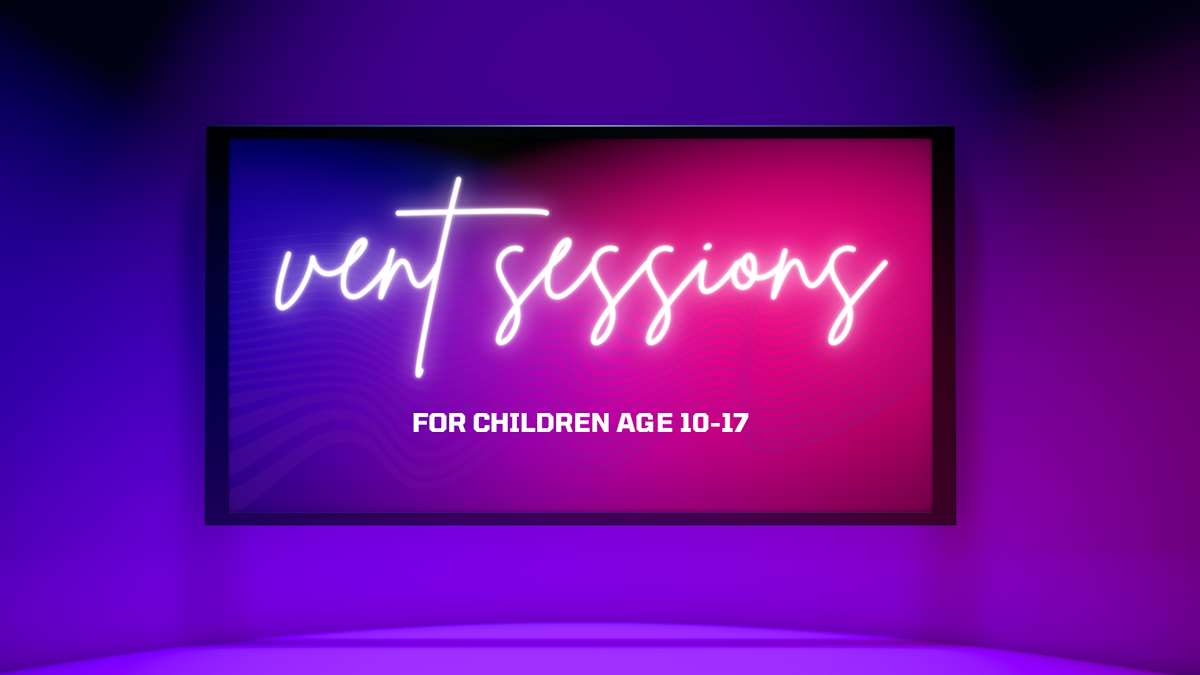 vent sessions

FOR CHILDREN AGE 10-17